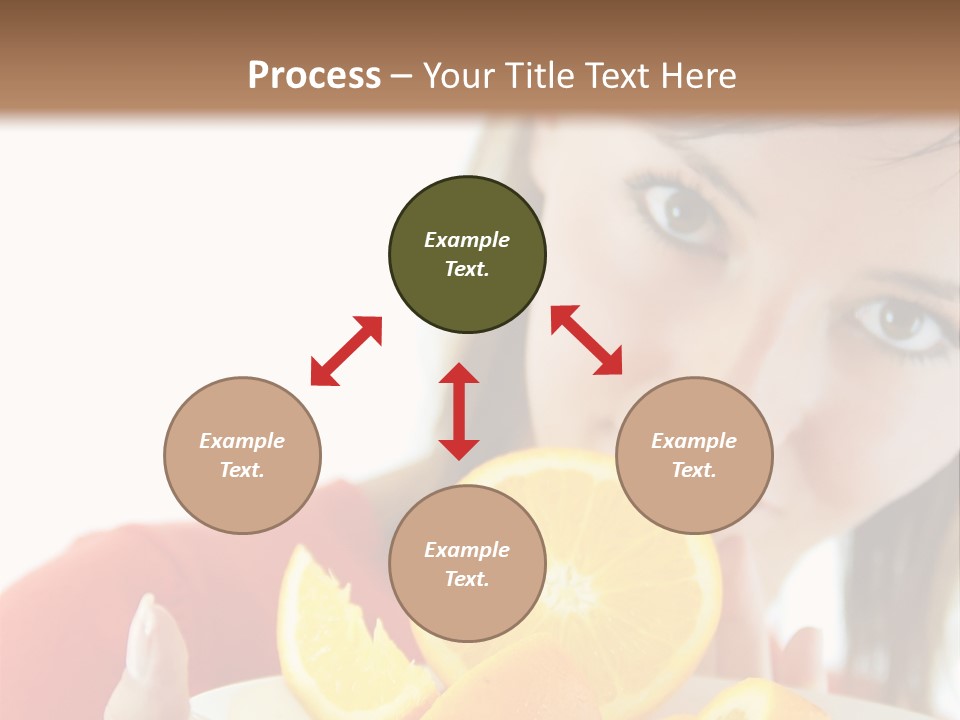 Process – Your Title Text Here

Example Text.

Example Text.

Example Text.

Example Text.